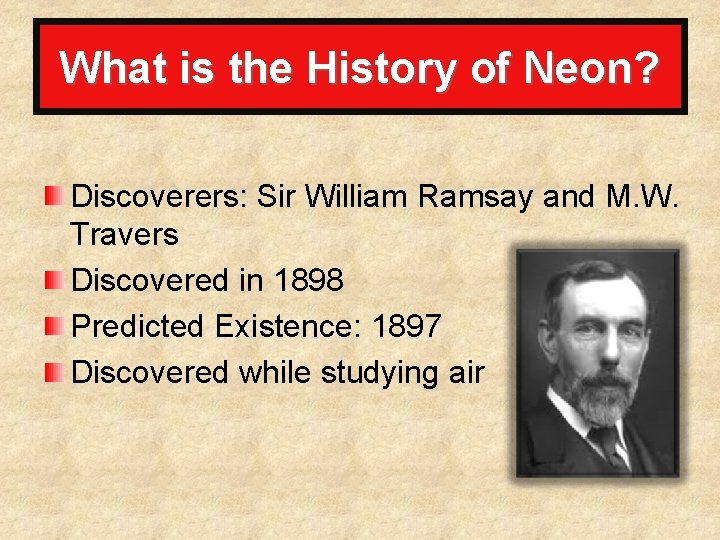 What is the History of Neon?

Discoverers: Sir William Ramsay and M.W. Travers

Discovered in 1898

Predicted Existence: 1897

Discovered while studying air